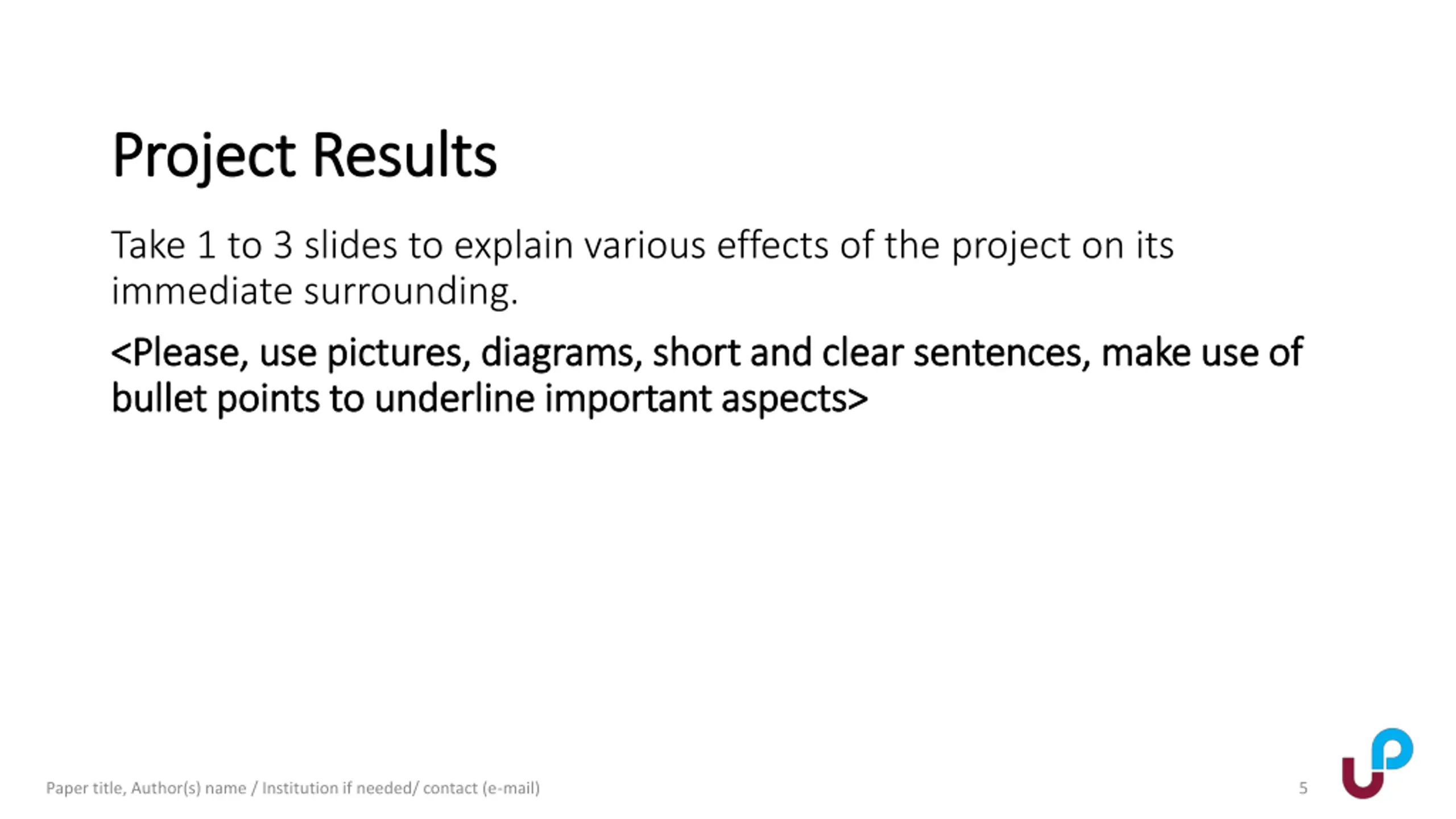 Project Results

Take 1 to 3 slides to explain various effects of the project on its immediate surrounding.

<Please, use pictures, diagrams, short and clear sentences, make use of bullet points to underline important aspects>

Paper title, Author(s) name / Institution if needed/ contact (e-mail)

5